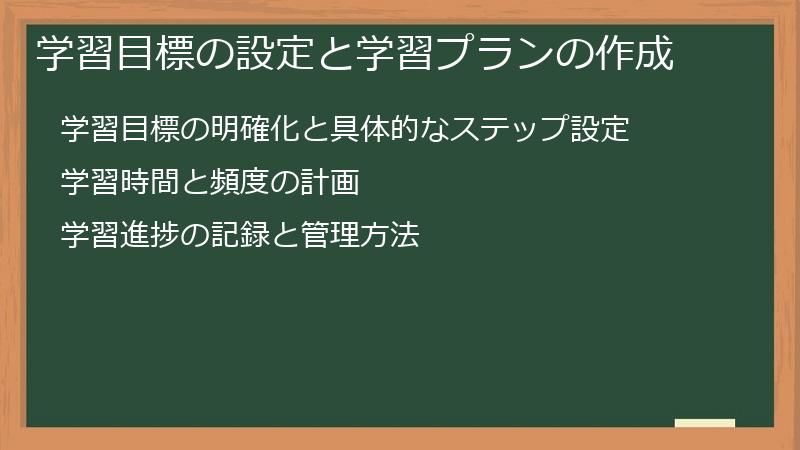 学習目標の設定と学習プランの作成

学習目標の明確化と具体的なステップ設定

学習時間と頻度の計画

学習進捗の記録と管理方法